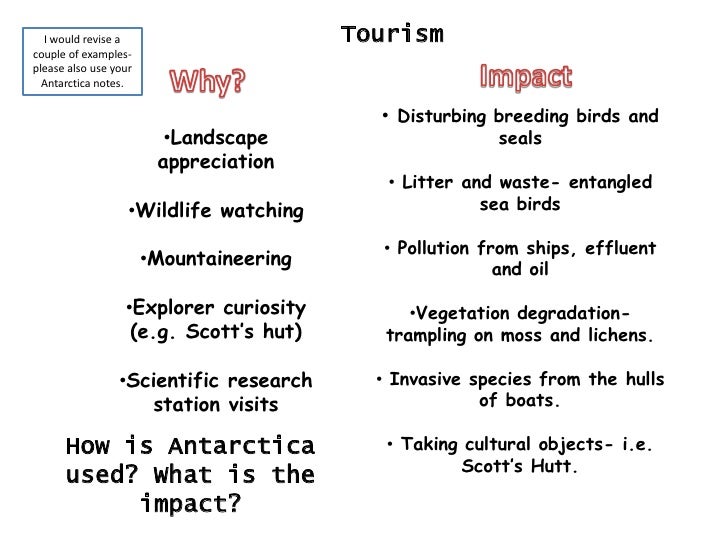 I would revise a couple of examples- please also use your Antarctica notes.

Tourism

Why?

•Landscape appreciation

•Wildlife watching

•Mountaineering

•Explorer curiosity (e.g. Scott's hut)

•Scientific research station visits

How is Antarctica used? What is the impact?

Impact

• Disturbing breeding birds and seals

• Litter and waste- entangled sea birds

• Pollution from ships, effluent and oil

•Vegetation degradation- trampling on moss and lichens.

• Invasive species from the hulls of boats.

• Taking cultural objects- i.e. Scott's Hutt.